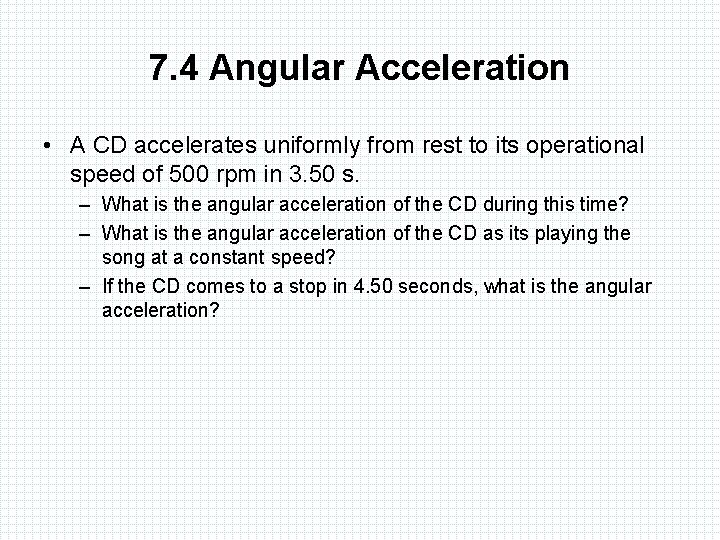 7.4 Angular Acceleration

• A CD accelerates uniformly from rest to its operational speed of 500 rpm in 3.50 s.
– What is the angular acceleration of the CD during this time?
– What is the angular acceleration of the CD as its playing the song at a constant speed?
– If the CD comes to a stop in 4.50 seconds, what is the angular acceleration?